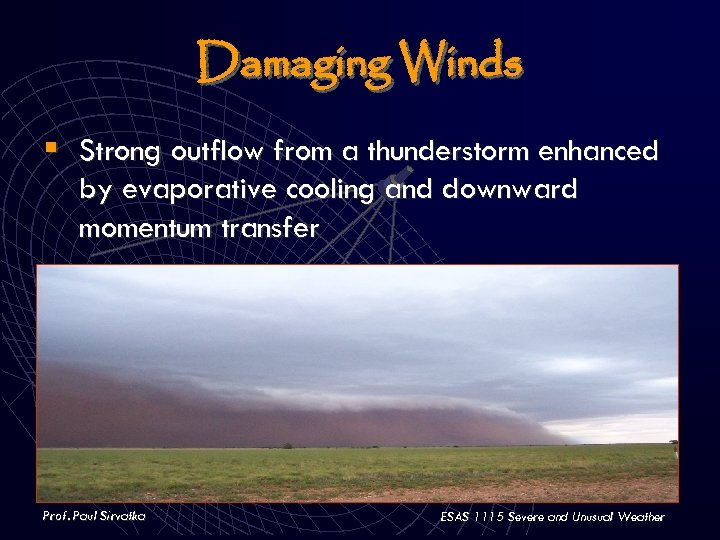 Damaging Winds

Strong outflow from a thunderstorm enhanced by evaporative cooling and downward momentum transfer

Prof. Paul Sirvatka

ESAS 1115 Severe and Unusual Weather